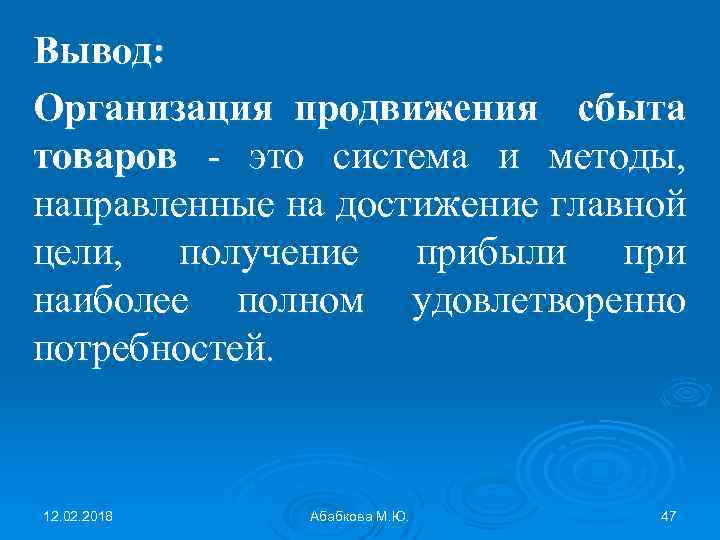 Вывод:

Организация продвижения сбыта товаров - это система и методы, направленные на достижение главной цели, получение прибыли при наиболее полном удовлетворенно потребностей.

12.02.2018

Абабкова М.Ю.

47